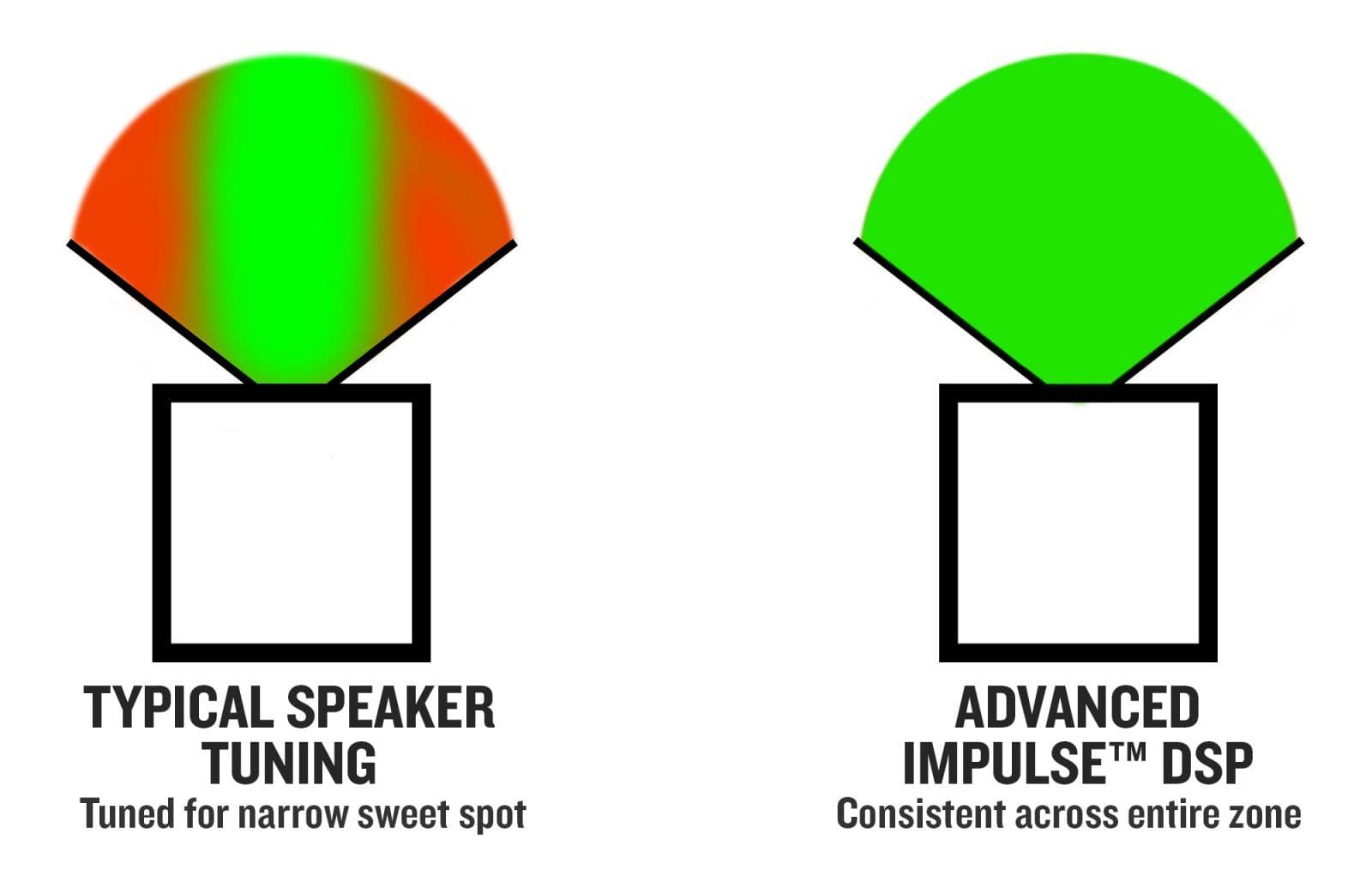 TYPICAL SPEAKER TUNING
Tuned for narrow sweet spot

ADVANCED IMPULSE™ DSP
Consistent across entire zone